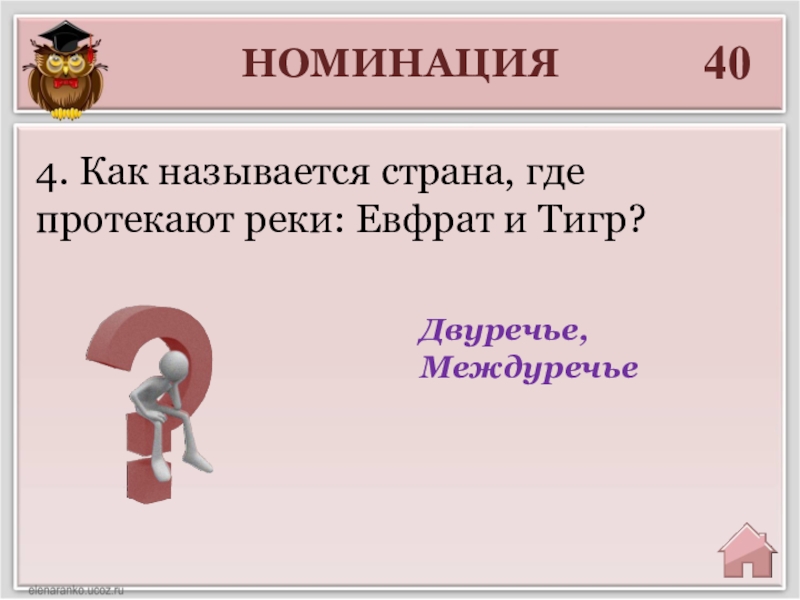 НОМИНАЦИЯ 40

4. Как называется страна, где протекают реки: Евфрат и Тигр?

Двуречье, Междуречье

elenaranko.ucoz.ru